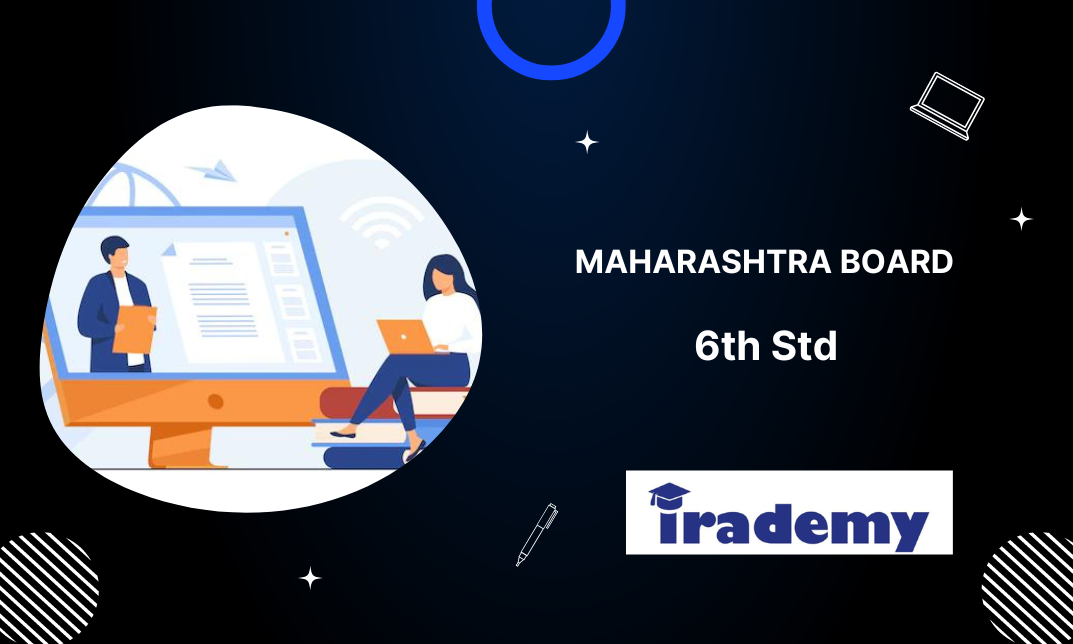 MAHARASHTRA BOARD

6th Std

irademy